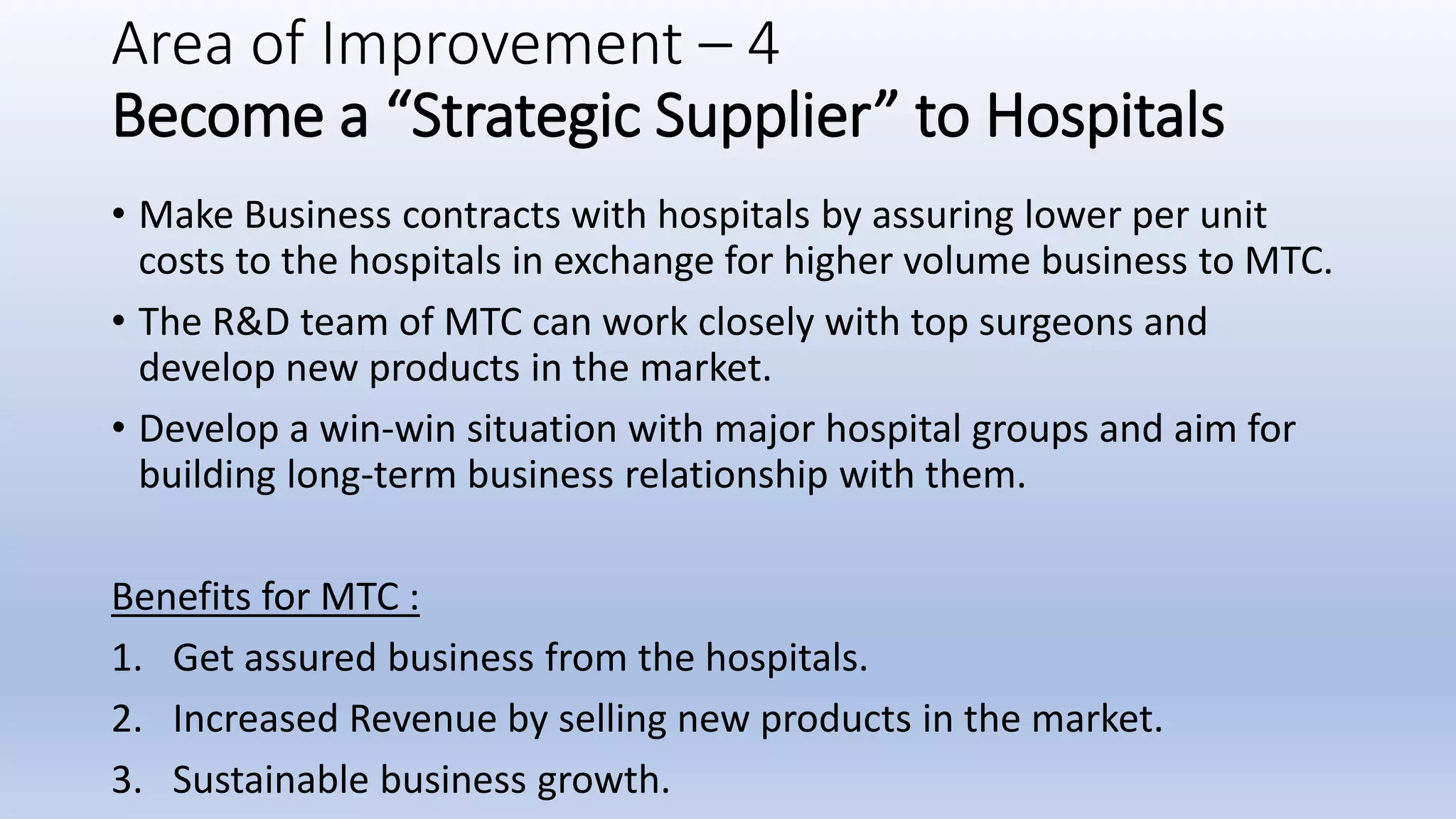 Area of Improvement – 4
Become a “Strategic Supplier” to Hospitals

• Make Business contracts with hospitals by assuring lower per unit costs to the hospitals in exchange for higher volume business to MTC.

• The R&D team of MTC can work closely with top surgeons and develop new products in the market.

• Develop a win-win situation with major hospital groups and aim for building long-term business relationship with them.

Benefits for MTC :

1. Get assured business from the hospitals.

2. Increased Revenue by selling new products in the market.

3. Sustainable business growth.